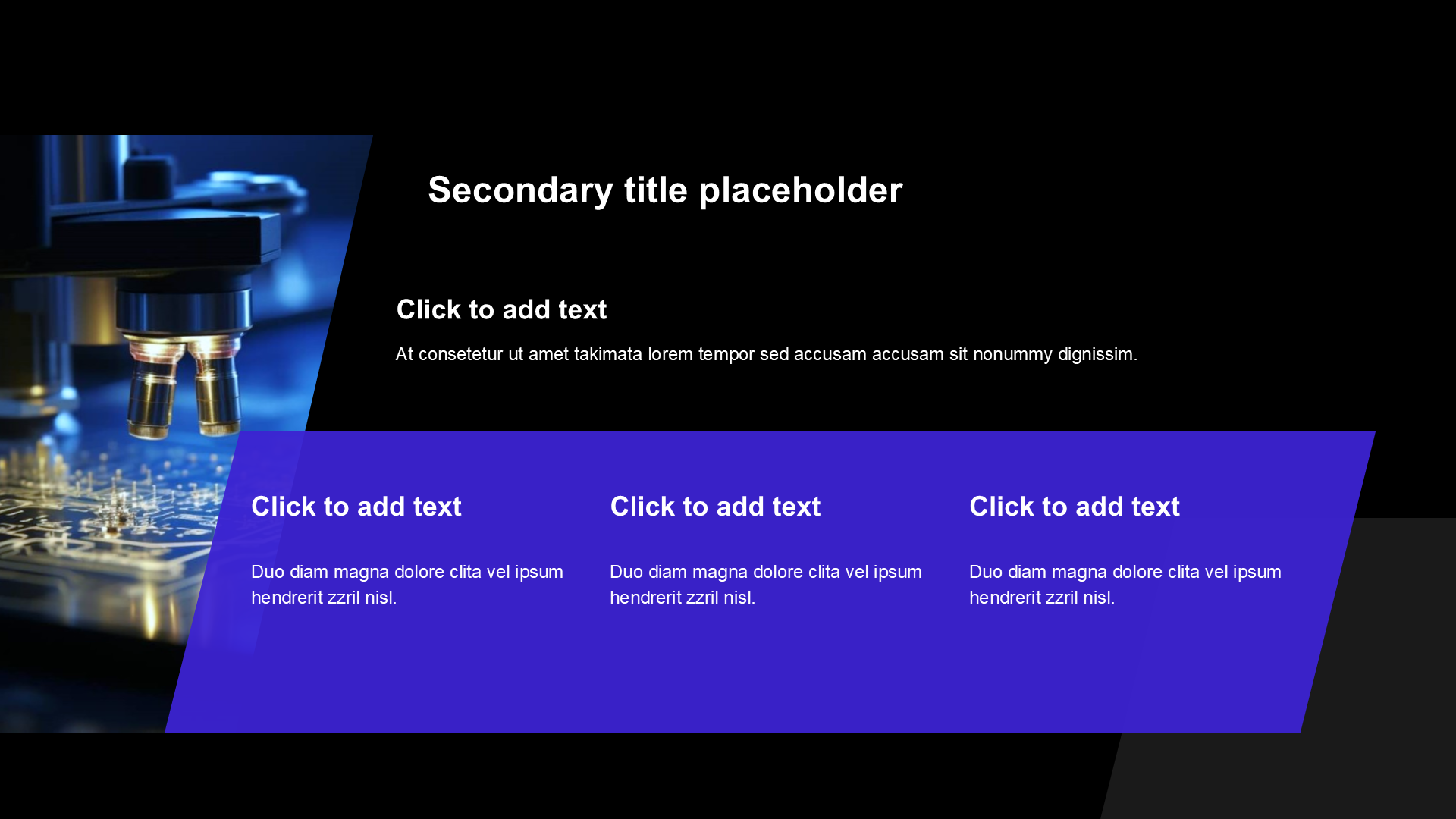 Secondary title placeholder

Click to add text

At consetetur ut amet takimata lorem tempor sed accusam accusam sit nonummy dignissim.

Click to add text

Duo diam magna dolore clita vel ipsum hendrerit zzril nisl.

Click to add text

Duo diam magna dolore clita vel ipsum hendrerit zzril nisl.

Click to add text

Duo diam magna dolore clita vel ipsum hendrerit zzril nisl.